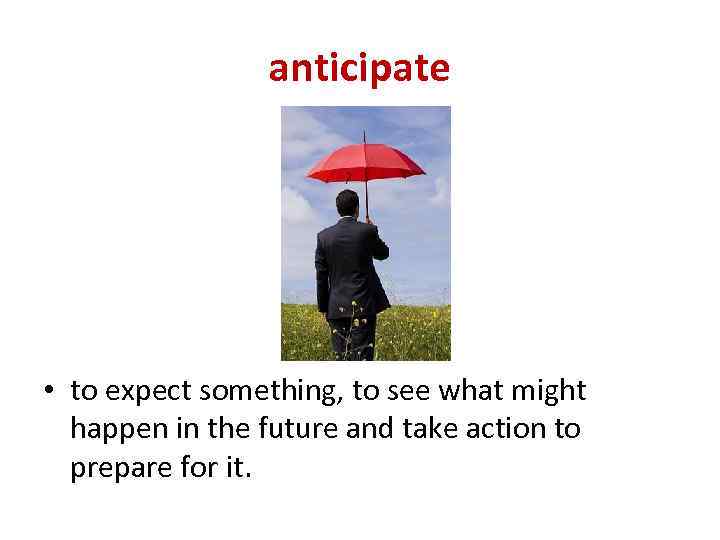 anticipate

• to expect something, to see what might happen in the future and take action to prepare for it.